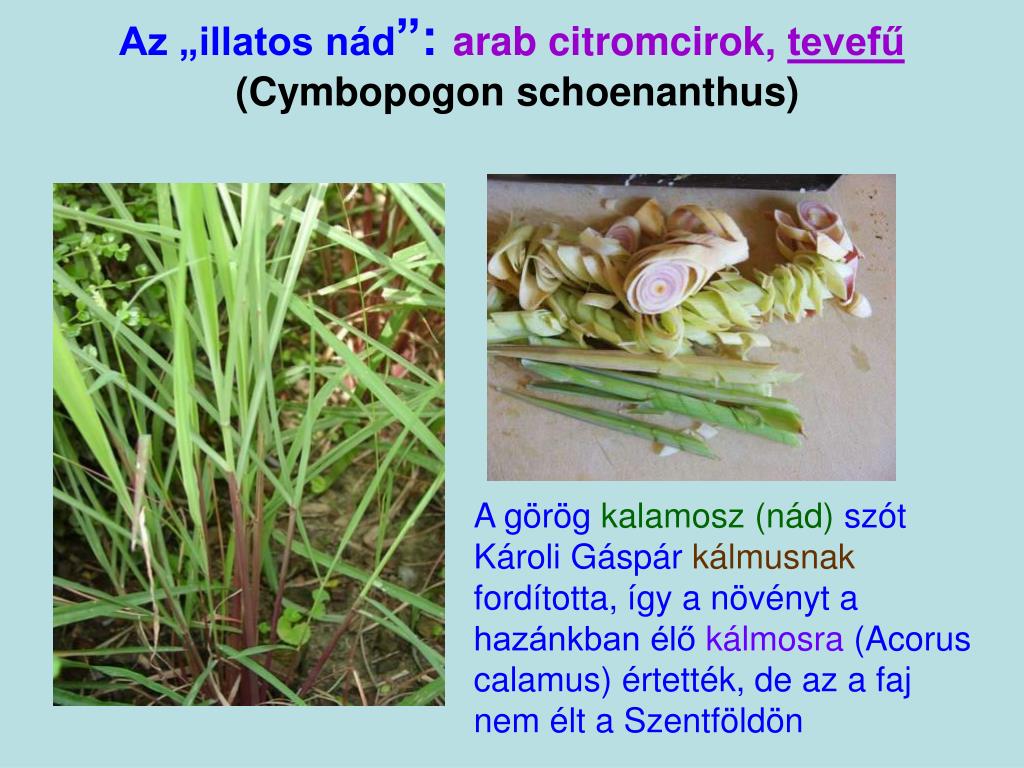 Az „illatos nád”: arab citromcirok, tevefű
(Cymbopogon schoenanthus)

A görög kalamosz (nád) szót Károli Gáspár kálmusnak fordította, így a növényt a hazánkban élő kálmosra (Acorus calamus) értették, de az a faj nem élt a Szentföldön